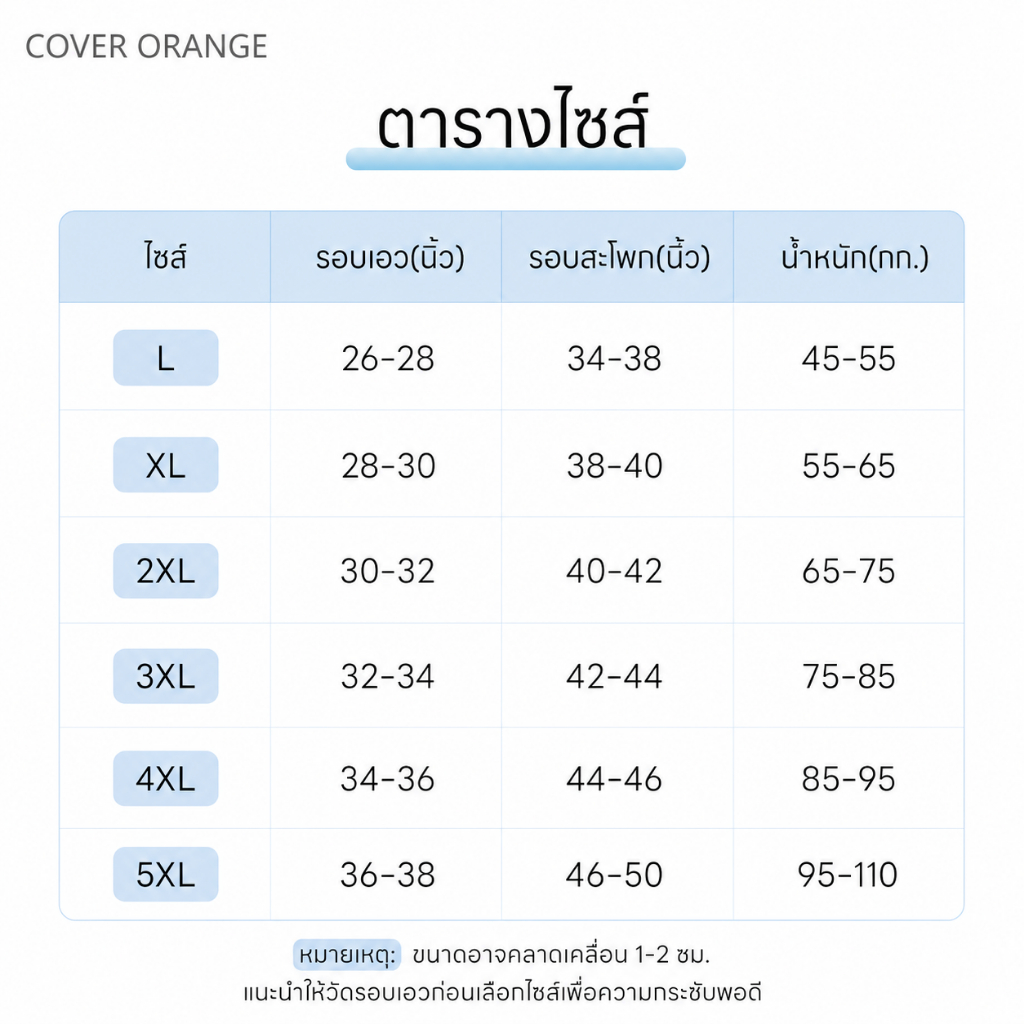 COVER ORANGE

ตารางไซส์

| ไซส์ | รอบเอว(นิ้ว) | รอบสะโพก(นิ้ว) | น้ำหนัก(กก.) |
|---|---|---|---|
| L | 26-28 | 34-38 | 45-55 |
| XL | 28-30 | 38-40 | 55-65 |
| 2XL | 30-32 | 40-42 | 65-75 |
| 3XL | 32-34 | 42-44 | 75-85 |
| 4XL | 34-36 | 44-46 | 85-95 |
| 5XL | 36-38 | 46-50 | 95-110 |

หมายเหตุ: ขนาดอาจคลาดเคลื่อน 1-2 ซม.
แนะนำให้วัดรอบเอวก่อนเลือกไซส์เพื่อความกระชับพอดี